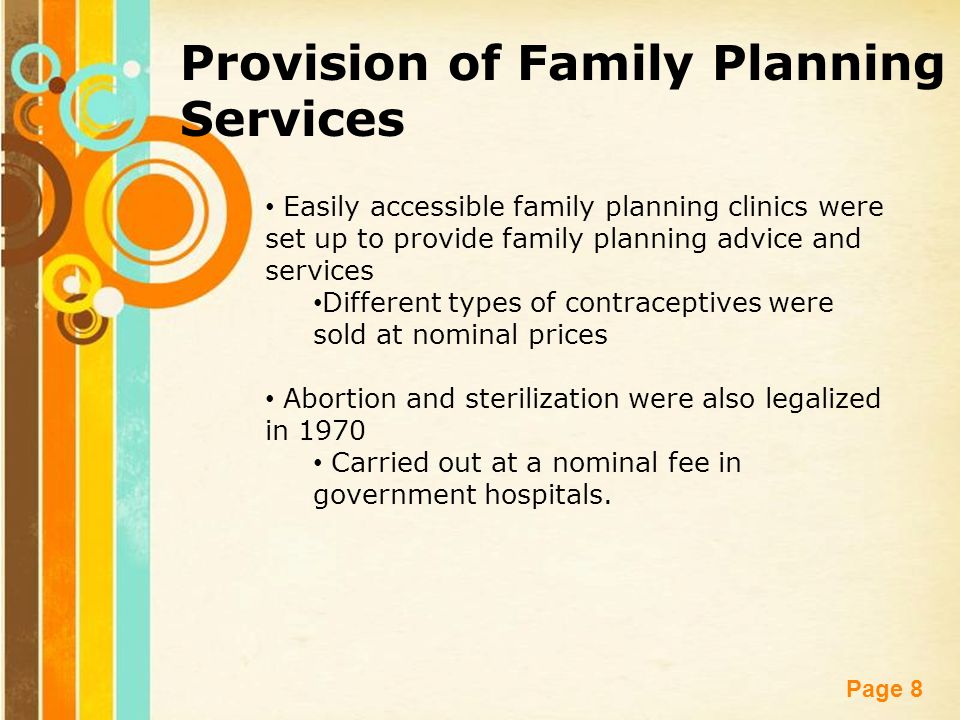 Provision of Family Planning Services

• Easily accessible family planning clinics were set up to provide family planning advice and services

•Different types of contraceptives were sold at nominal prices

• Abortion and sterilization were also legalized in 1970

• Carried out at a nominal fee in government hospitals.

Page 8